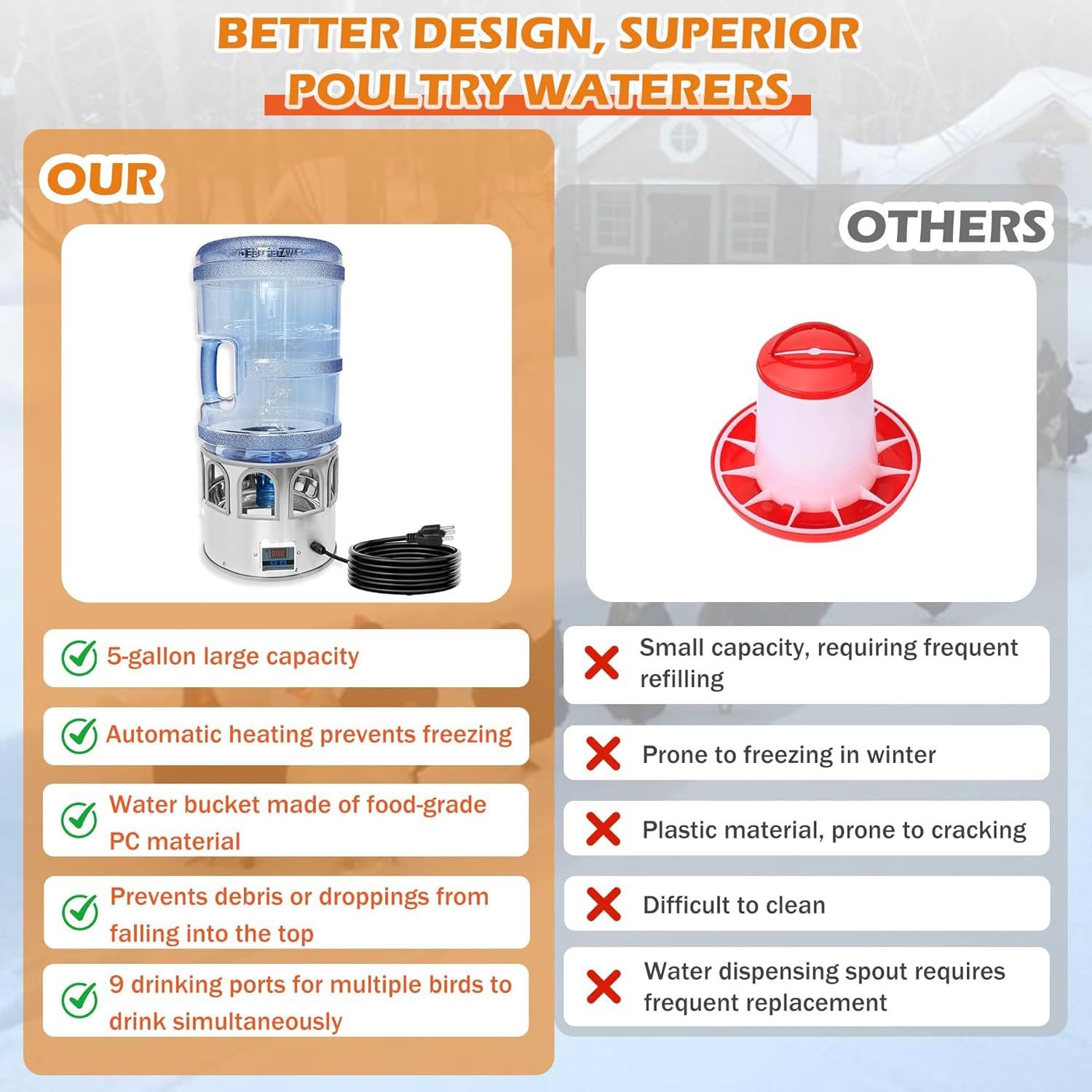 BETTER DESIGN, SUPERIOR POULTRY WATERERS

OUR

5-gallon large capacity

Automatic heating prevents freezing

Water bucket made of food-grade PC material

Prevents debris or droppings from falling into the top

9 drinking ports for multiple birds to drink simultaneously

OTHERS

Small capacity, requiring frequent refilling

Prone to freezing in winter

Plastic material, prone to cracking

Difficult to clean

Water dispensing spout requires frequent replacement